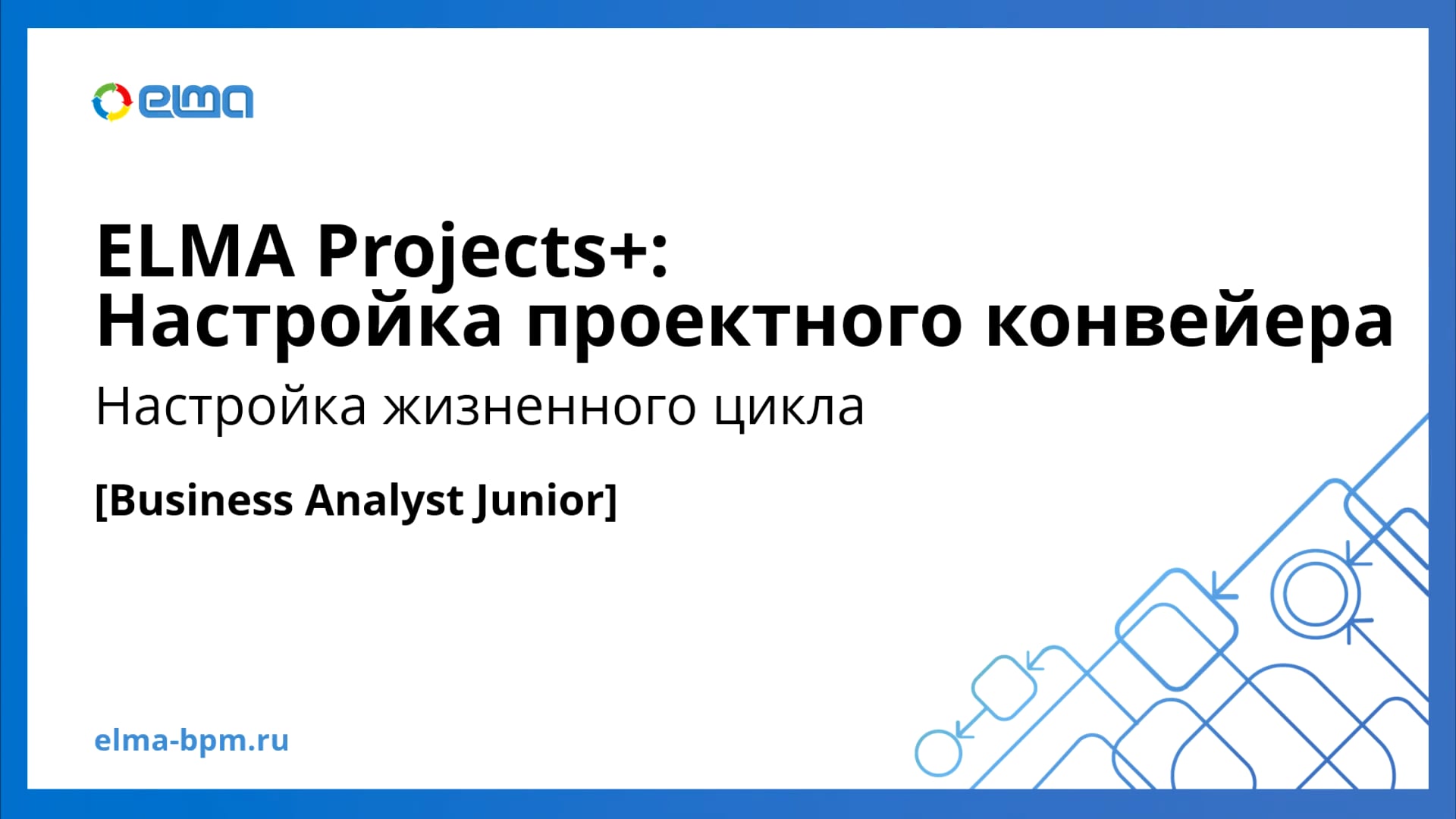 elma

ELMA Projects+:
Настройка проектного конвейера

Настройка жизненного цикла

[Business Analyst Junior]

elma-bpm.ru